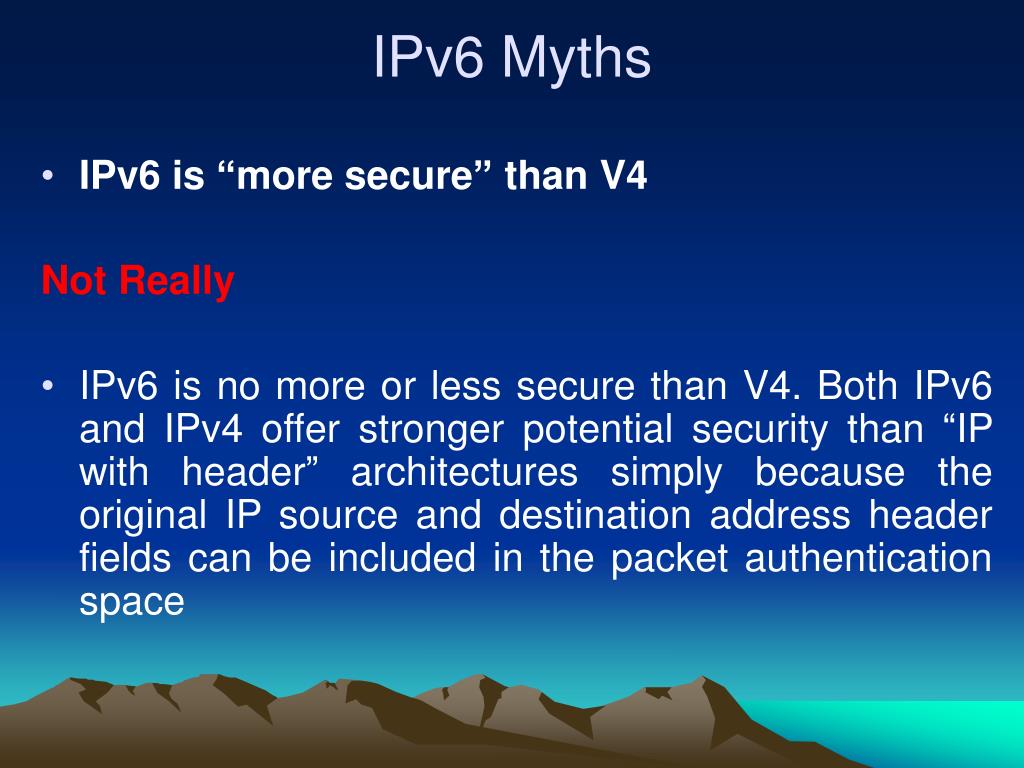 IPv6 Myths

• IPv6 is “more secure” than V4

Not Really

• IPv6 is no more or less secure than V4. Both IPv6 and IPv4 offer stronger potential security than “IP with header” architectures simply because the original IP source and destination address header fields can be included in the packet authentication space